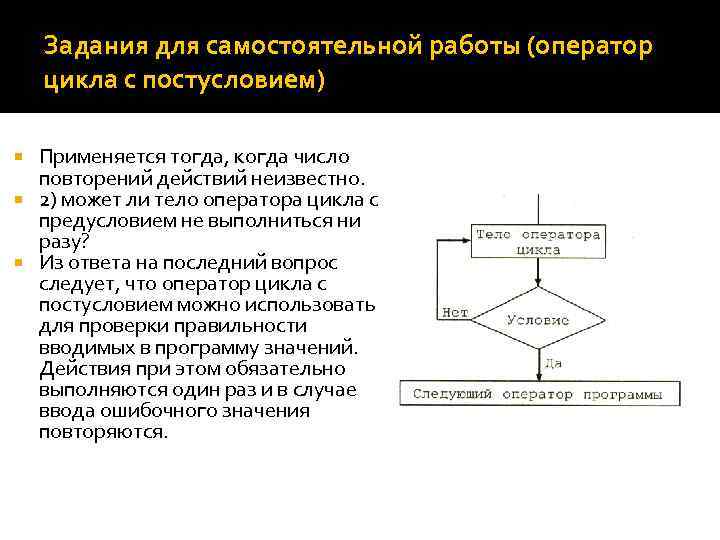 Задания для самостоятельной работы (оператор цикла с постусловием)

Применяется тогда, когда число повторений действий неизвестно.

2) может ли тело оператора цикла с предусловием не выполниться ни разу?

Из ответа на последний вопрос следует, что оператор цикла с постусловием можно использовать для проверки правильности вводимых в программу значений. Действия при этом обязательно выполняются один раз и в случае ввода ошибочного значения повторяются.

Тело оператора цикла

Нет

Условие

Да

Следующий оператор программы